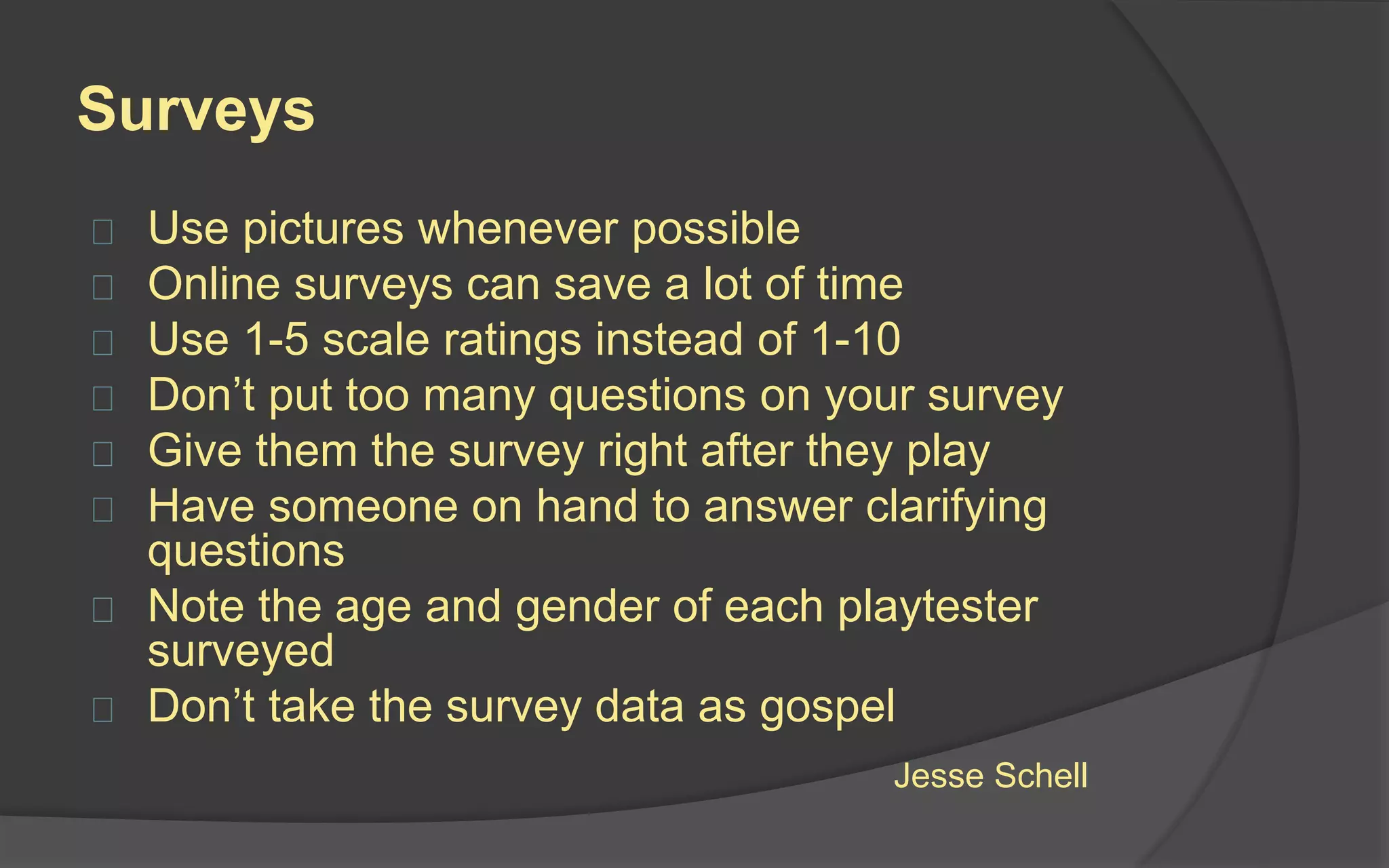 Surveys

- Use pictures whenever possible
- Online surveys can save a lot of time
- Use 1-5 scale ratings instead of 1-10
- Don’t put too many questions on your survey
- Give them the survey right after they play
- Have someone on hand to answer clarifying questions
- Note the age and gender of each playtester surveyed
- Don’t take the survey data as gospel

Jesse Schell